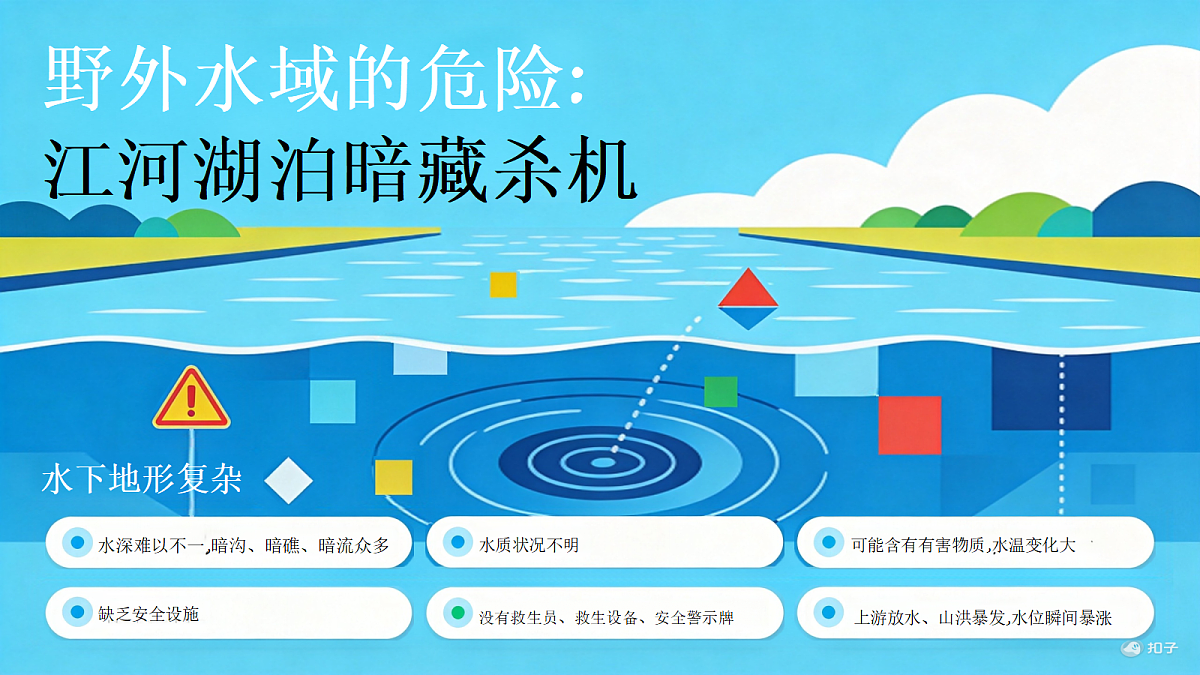 野外水域的危险:
江河湖泊暗藏杀机

水下地形复杂

水深难以不一,暗沟、暗礁、暗流众多

水质状况不明

可能含有有害物质,水温变化大

缺乏安全设施

没有救生员、救生设备、安全警示牌

上游放水、山洪暴发,水位瞬间暴涨

扣子